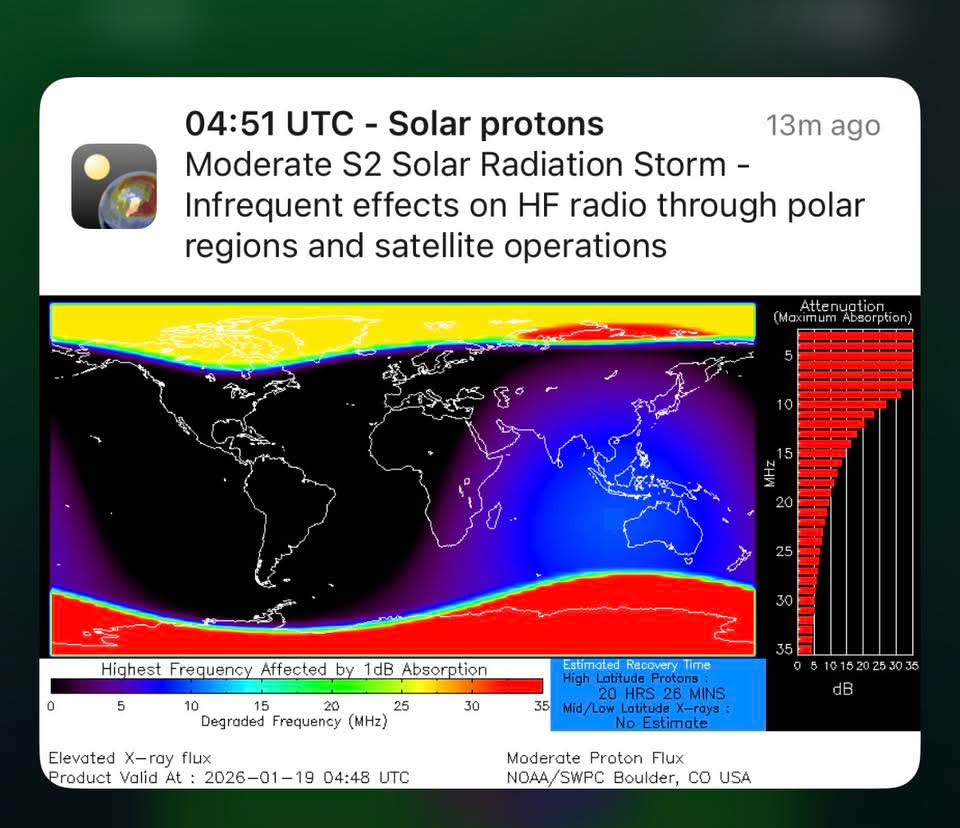 04:51 UTC - Solar protons
13m ago
Moderate S2 Solar Radiation Storm - Infrequent effects on HF radio through polar regions and satellite operations

Attenuation
(Maximum Absorption)
5
10
15
20
25
30
35
MHz
0 5 10 15 20 25 30 35
dB

Highest Frequency Affected by 1dB Absorption
0 5 10 15 20 25 30 35
Degraded Frequency (MHz)

Estimated Recovery Time
High Latitude Protons :
20 HRS 26 MINS
Mid/Low Latitude X-rays :
No Estimate

Elevated X-ray flux
Product Valid At : 2026-01-19 04:48 UTC
Moderate Proton Flux
NOAA/SWPC Boulder, CO USA